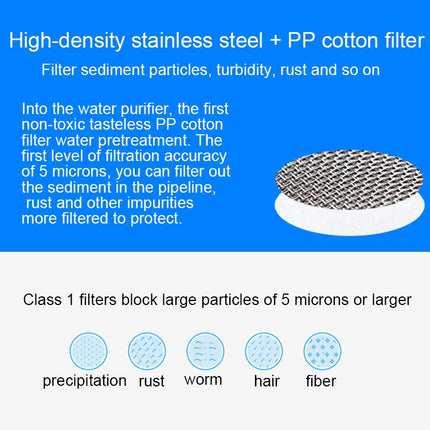 High-density stainless steel + PP cotton filter

Filter sediment particles, turbidity, rust and so on

Into the water purifier, the first non-toxic tasteless PP cotton filter water pretreatment. The first level of filtration accuracy of 5 microns, you can filter out the sediment in the pipeline, rust and other impurities more filtered to protect.

Class 1 filters block large particles of 5 microns or larger

precipitation rust worm hair fiber